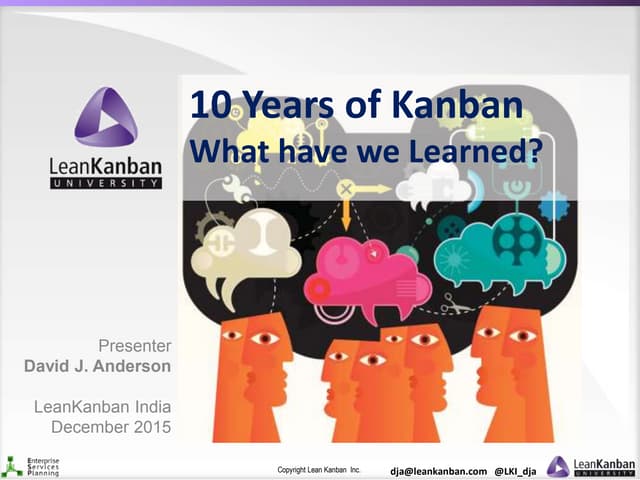 LeanKanban
UNIVERSITY

10 Years of Kanban
What have we Learned?

Presenter
David J. Anderson

LeanKanban India
December 2015

Enterprise
Services
Planning

Copyright Lean Kanban Inc.

dja@leankanban.com @LKI_dja

LeanKanban
UNIVERSITY